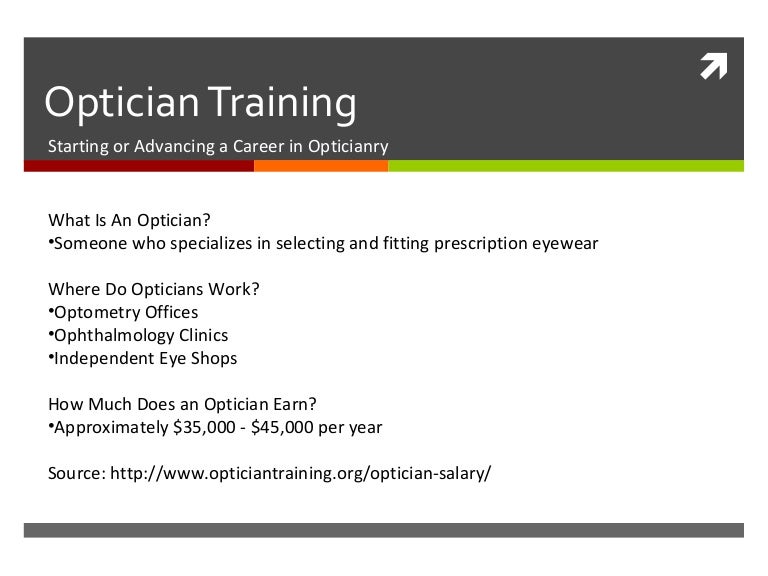 Optician Training

Starting or Advancing a Career in Opticianry

What Is An Optician?
•Someone who specializes in selecting and fitting prescription eyewear

Where Do Opticians Work?
•Optometry Offices
•Ophthalmology Clinics
•Independent Eye Shops

How Much Does an Optician Earn?
•Approximately \$35,000 - \$45,000 per year

Source: http://www.opticiantraining.org/optician-salary/